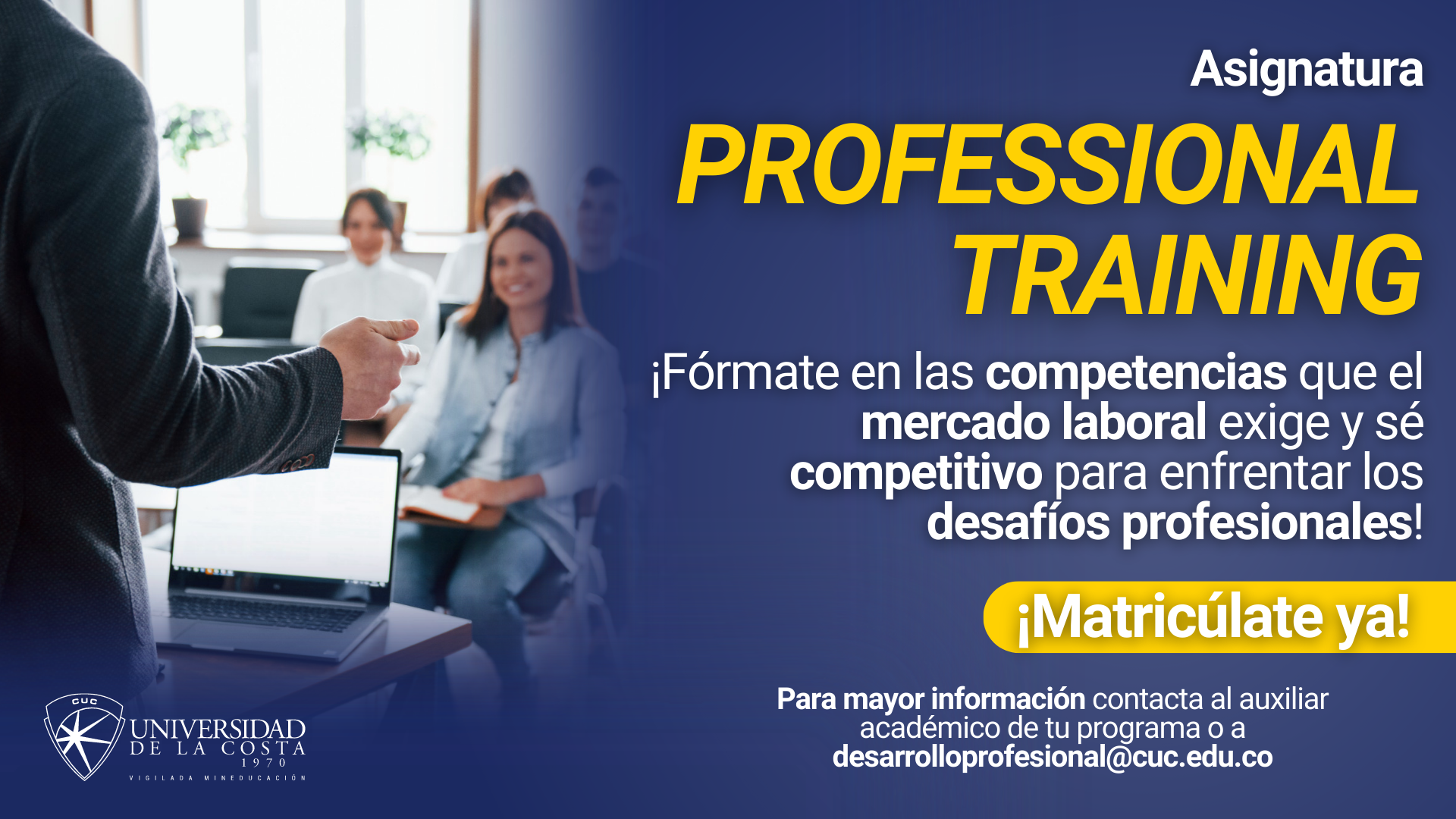 Asignatura

PROFESSIONAL TRAINING

¡Fórmate en las competencias que el mercado laboral exige y sé competitivo para enfrentar los desafíos profesionales!

¡Matricúlate ya!

Para mayor información contacta al auxiliar académico de tu programa o a desarrolloprofesional@cuc.edu.co

CUC
UNIVERSIDAD DE LA COSTA
1970
VIGILADA MINEDUCACIÓN